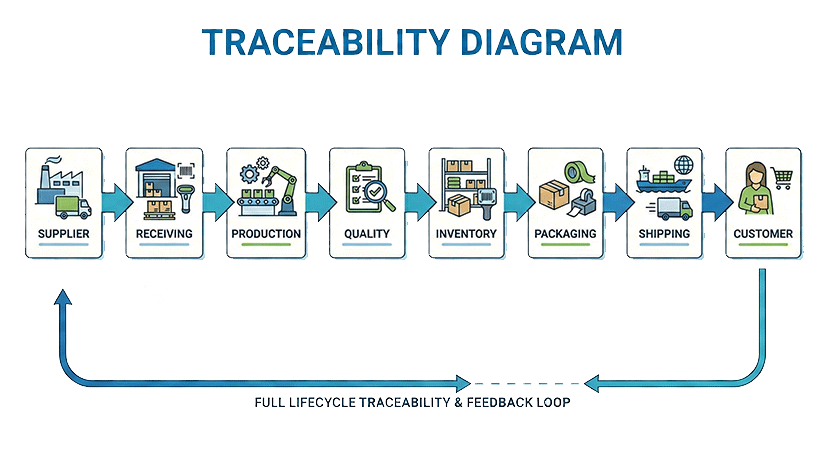 TRACEABILITY DIAGRAM

SUPPLIER

RECEIVING

PRODUCTION

QUALITY

INVENTORY

PACKAGING

SHIPPING

CUSTOMER

FULL LIFECYCLE TRACEABILITY & FEEDBACK LOOP